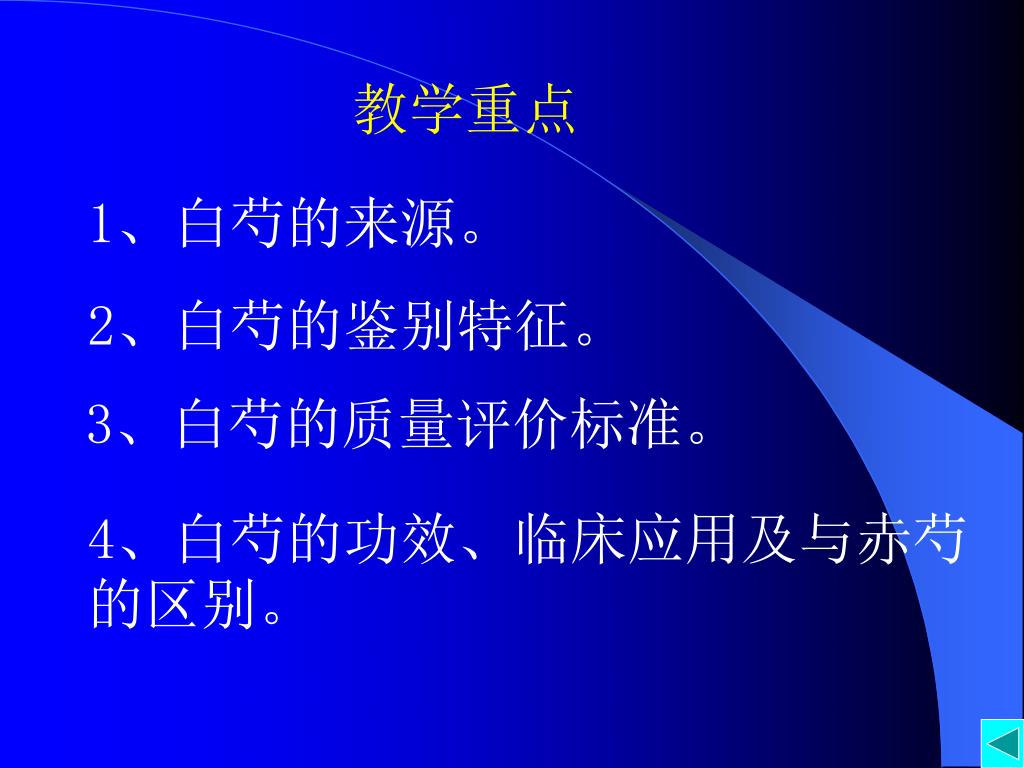 教学重点

1、白芍的来源。

2、白芍的鉴别特征。

3、白芍的质量评价标准。

4、白芍的功效、临床应用及与赤芍的区别。